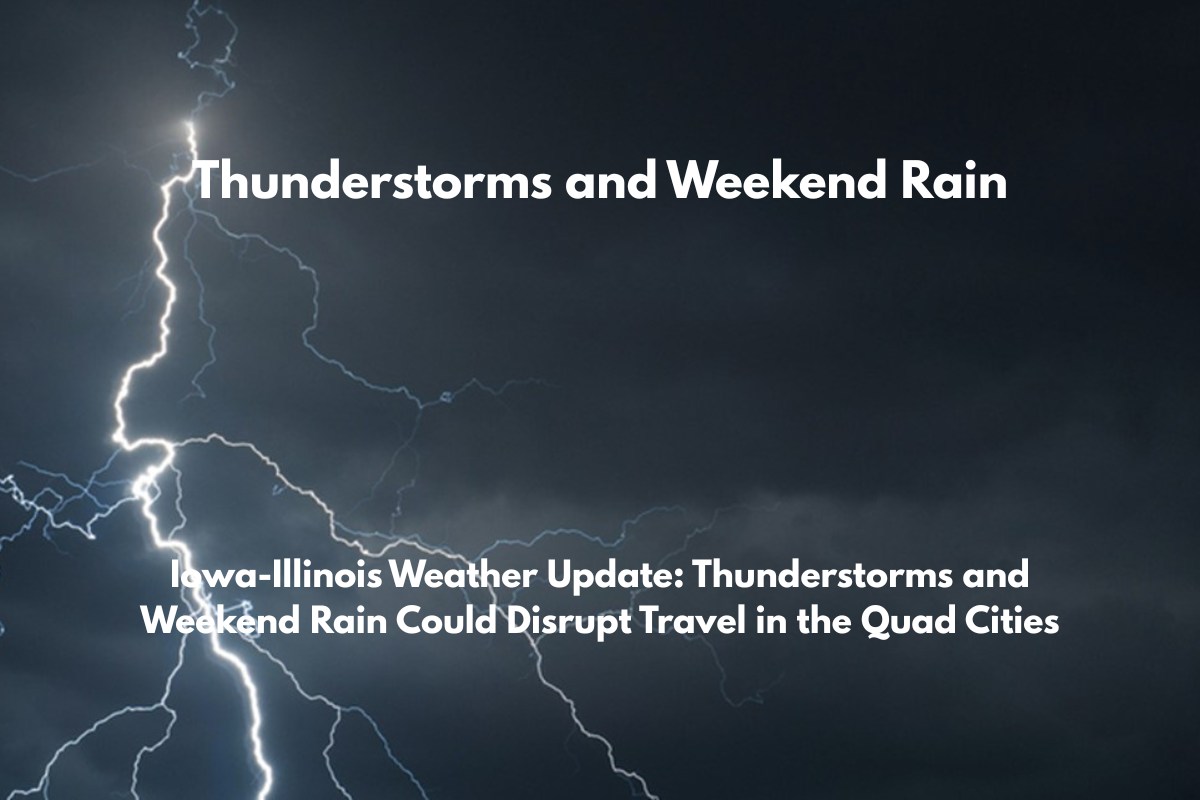 Thunderstorms and Weekend Rain

Iowa-Illinois Weather Update: Thunderstorms and Weekend Rain Could Disrupt Travel in the Quad Cities